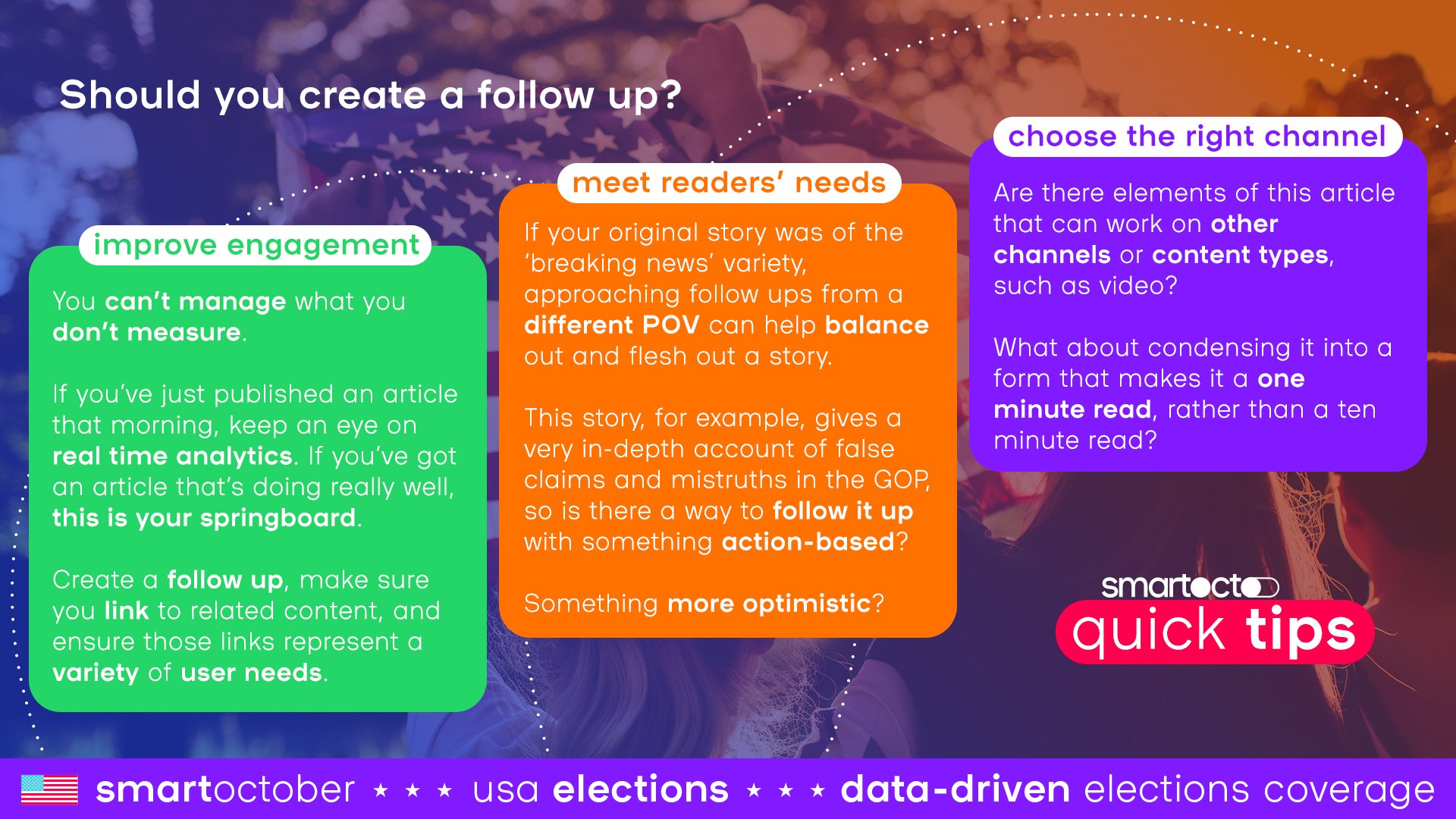 Should you create a follow up?

improve engagement

You can't manage what you don't measure.

If you've just published an article that morning, keep an eye on real time analytics. If you've got an article that's doing really well, this is your springboard.

Create a follow up, make sure you link to related content, and ensure those links represent a variety of user needs.

meet readers' needs

If your original story was of the 'breaking news' variety, approaching follow ups from a different POV can help balance out and flesh out a story.

This story, for example, gives a very in-depth account of false claims and mistruths in the GOP, so is there a way to follow it up with something action-based?

Something more optimistic?

choose the right channel

Are there elements of this article that can work on other channels or content types, such as video?

What about condensing it into a form that makes it a one minute read, rather than a ten minute read?

smartocto

quick tips

smartoctober ★ ★ ★ usa elections ★ ★ ★ data-driven elections coverage